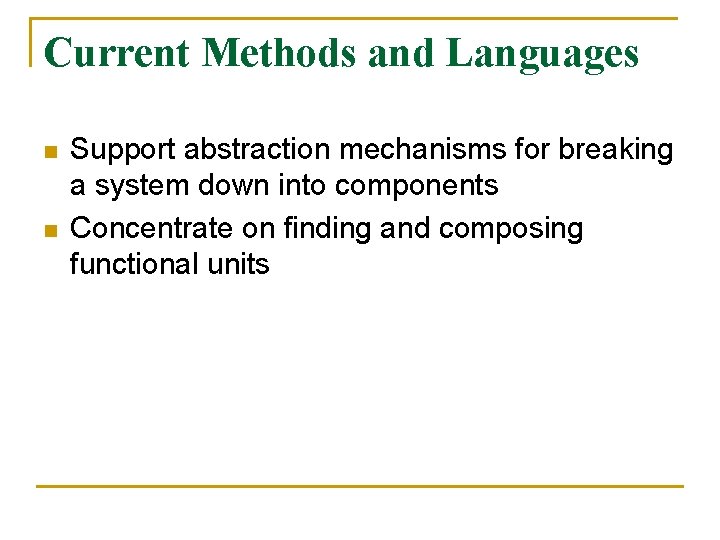 Current Methods and Languages

- Support abstraction mechanisms for breaking a system down into components
- Concentrate on finding and composing functional units